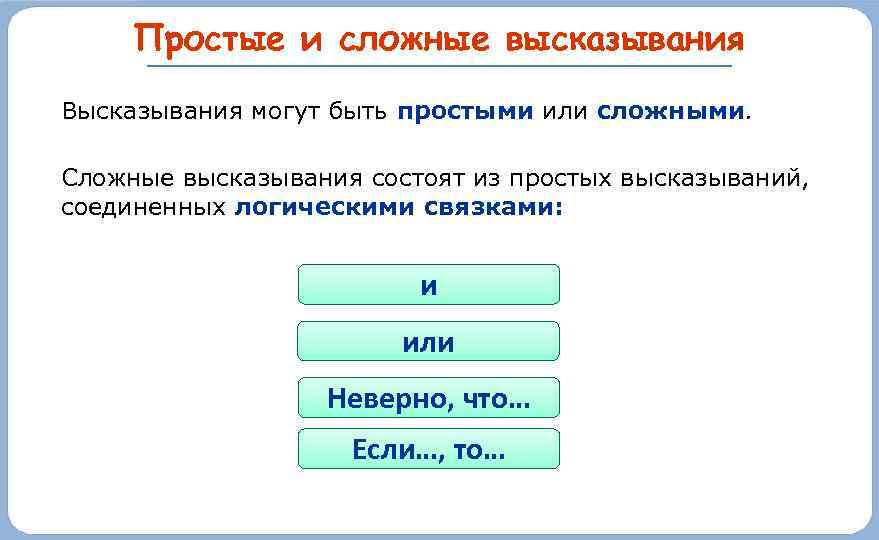 Простые и сложные высказывания

Высказывания могут быть простыми или сложными.

Сложные высказывания состоят из простых высказываний, соединенных логическими связками:

и

или

Неверно, что…

Если…, то…